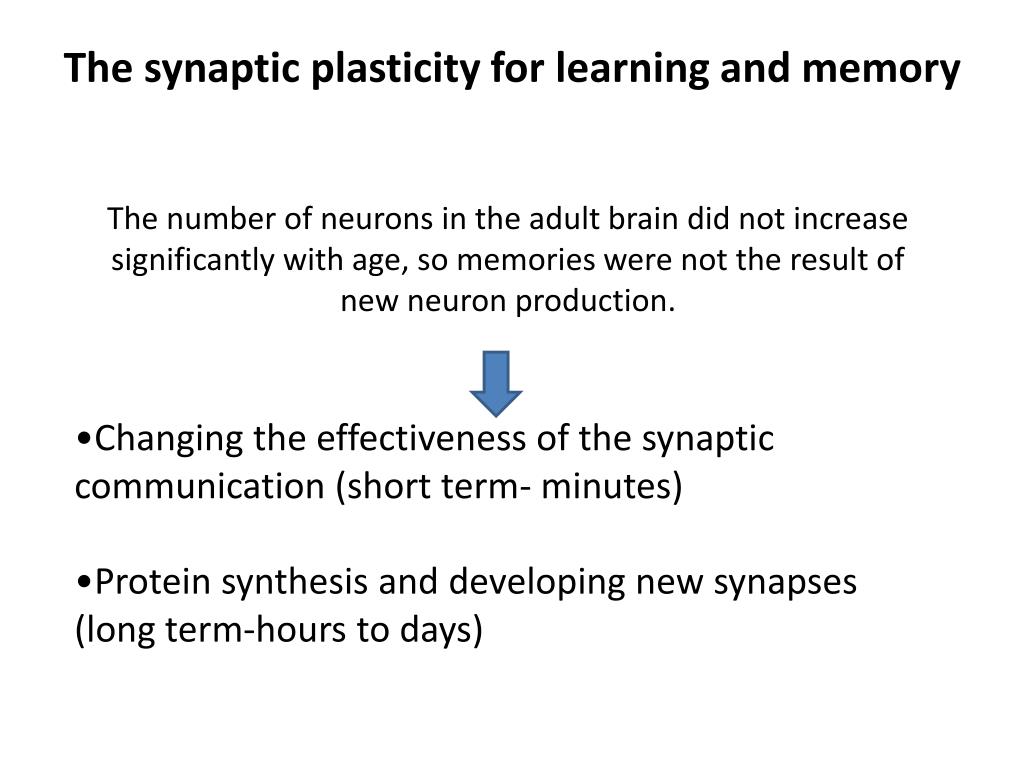 The synaptic plasticity for learning and memory

The number of neurons in the adult brain did not increase significantly with age, so memories were not the result of new neuron production.

•Changing the effectiveness of the synaptic communication (short term- minutes)

•Protein synthesis and developing new synapses (long term-hours to days)